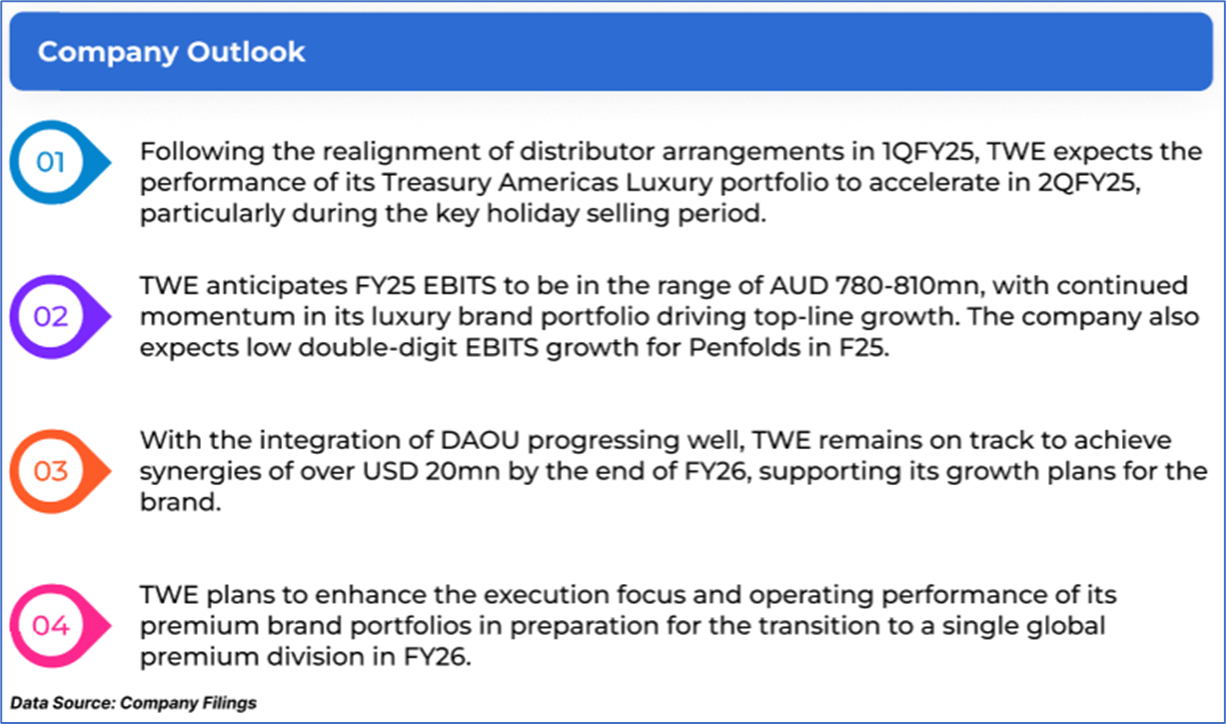 Company Outlook

01

Following the realignment of distributor arrangements in 1QFY25, TWE expects the performance of its Treasury Americas Luxury portfolio to accelerate in 2QFY25, particularly during the key holiday selling period.

02

TWE anticipates FY25 EBITS to be in the range of AUD 780-810mn, with continued momentum in its luxury brand portfolio driving top-line growth. The company also expects low double-digit EBITS growth for Penfolds in F25.

03

With the integration of DAOU progressing well, TWE remains on track to achieve synergies of over USD 20mn by the end of FY26, supporting its growth plans for the brand.

04

TWE plans to enhance the execution focus and operating performance of its premium brand portfolios in preparation for the transition to a single global premium division in FY26.

Data Source: Company Filings